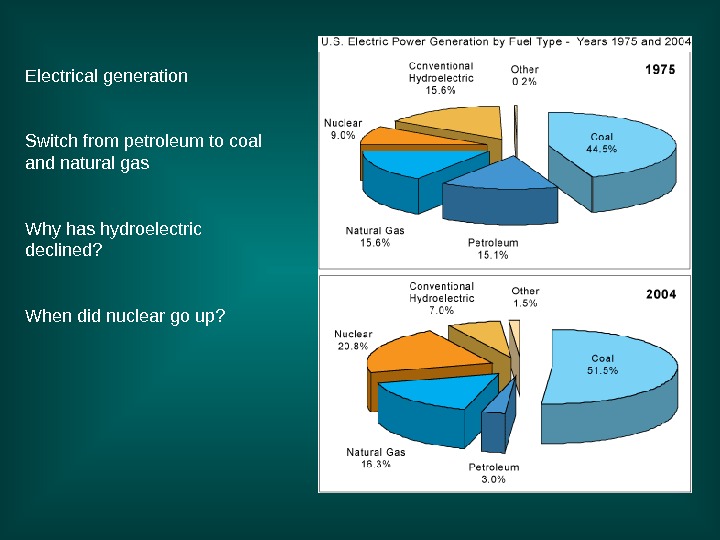 Electrical generation

Switch from petroleum to coal and natural gas

Why has hydroelectric declined?

When did nuclear go up?

U.S. Electric Power Generation by Fuel Type - Years 1975 and 2004

1975

Conventional Hydroelectric 15.6%

Other 0.2%

Nuclear 9.0%

Coal 44.5%

Natural Gas 15.6%

Petroleum 15.1%

2004

Conventional Hydroelectric 7.0%

Other 1.5%

Nuclear 20.8%

Coal 51.5%

Natural Gas 16.3%

Petroleum 3.0%